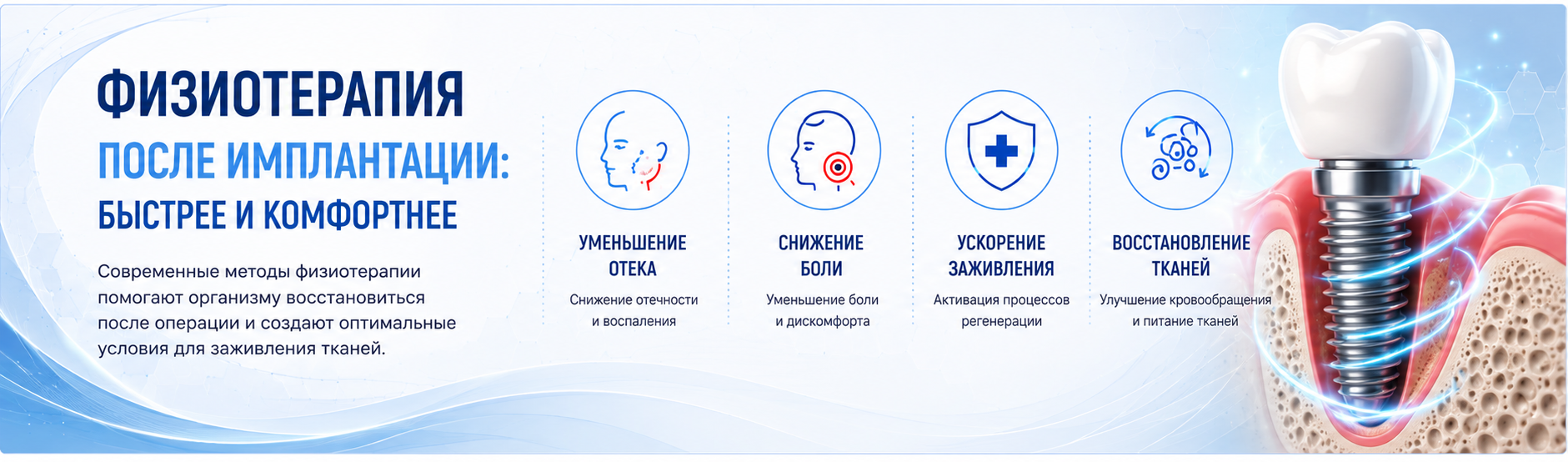 ФИЗИОТЕРАПИЯ
ПОСЛЕ ИМПЛАНТАЦИИ:
БЫСТРЕЕ И КОМФОРТНЕЕ

Современные методы физиотерапии помогают организму восстановиться после операции и создают оптимальные условия для заживления тканей.

УМЕНЬШЕНИЕ ОТЕКА
Снижение отечности и воспаления

СНИЖЕНИЕ БОЛИ
Уменьшение боли и дискомфорта

УСКОРЕНИЕ ЗАЖИВЛЕНИЯ
Активация процессов регенерации

ВОССТАНОВЛЕНИЕ ТКАНЕЙ
Улучшение кровообращения и питание тканей